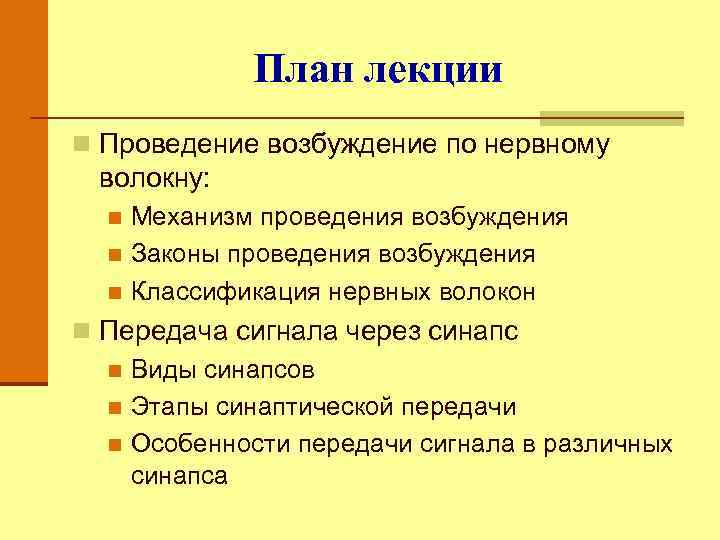 План лекции

Проведение возбуждение по нервному волокну:

Механизм проведения возбуждения

Законы проведения возбуждения

Классификация нервных волокон

Передача сигнала через синапс

Виды синапсов

Этапы синаптической передачи

Особенности передачи сигнала в различных синапса